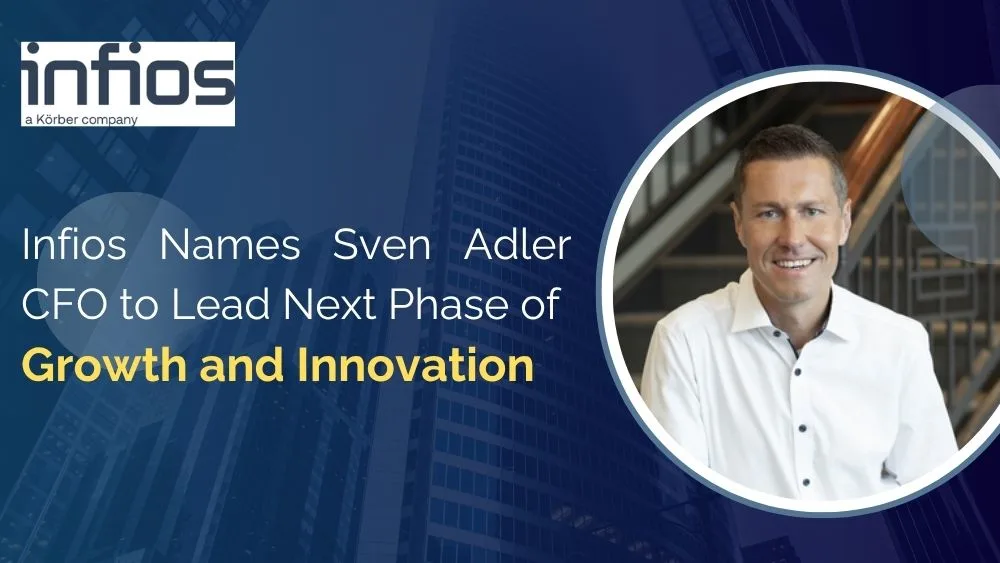 infios
a Körber company

Infios Names Sven Adler CFO to Lead Next Phase of Growth and Innovation